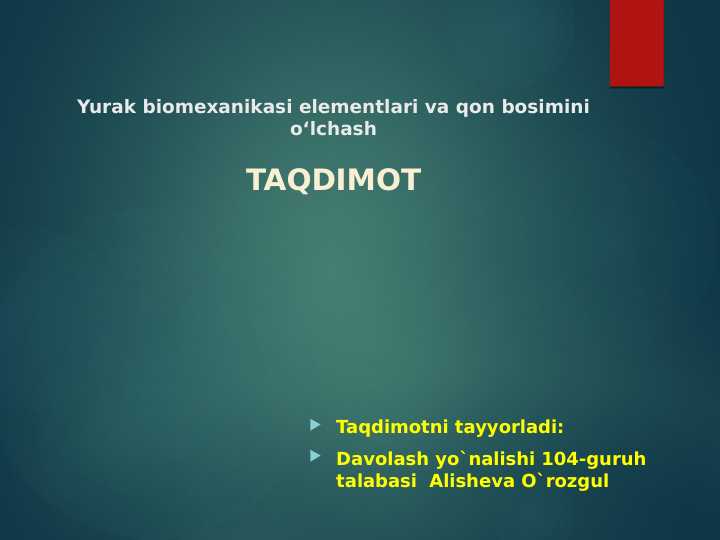 Yurak biomexanikasi elementlari va qon bosimini o‘lchash

TAQDIMOT

Taqdimotni tayyorladi:

Davolash yo`nalishi 104-guruh talabasi Alisheva O`rozgul